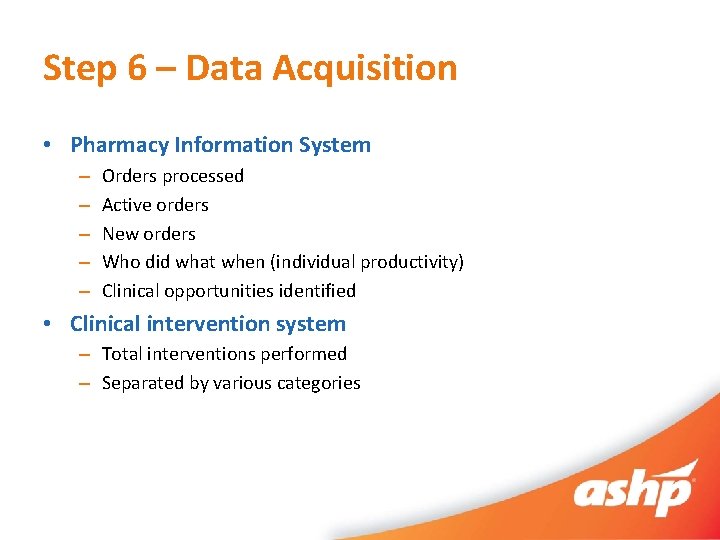 Step 6 – Data Acquisition

• Pharmacy Information System
  – Orders processed
  – Active orders
  – New orders
  – Who did what when (individual productivity)
  – Clinical opportunities identified

• Clinical intervention system
  – Total interventions performed
  – Separated by various categories

ashp